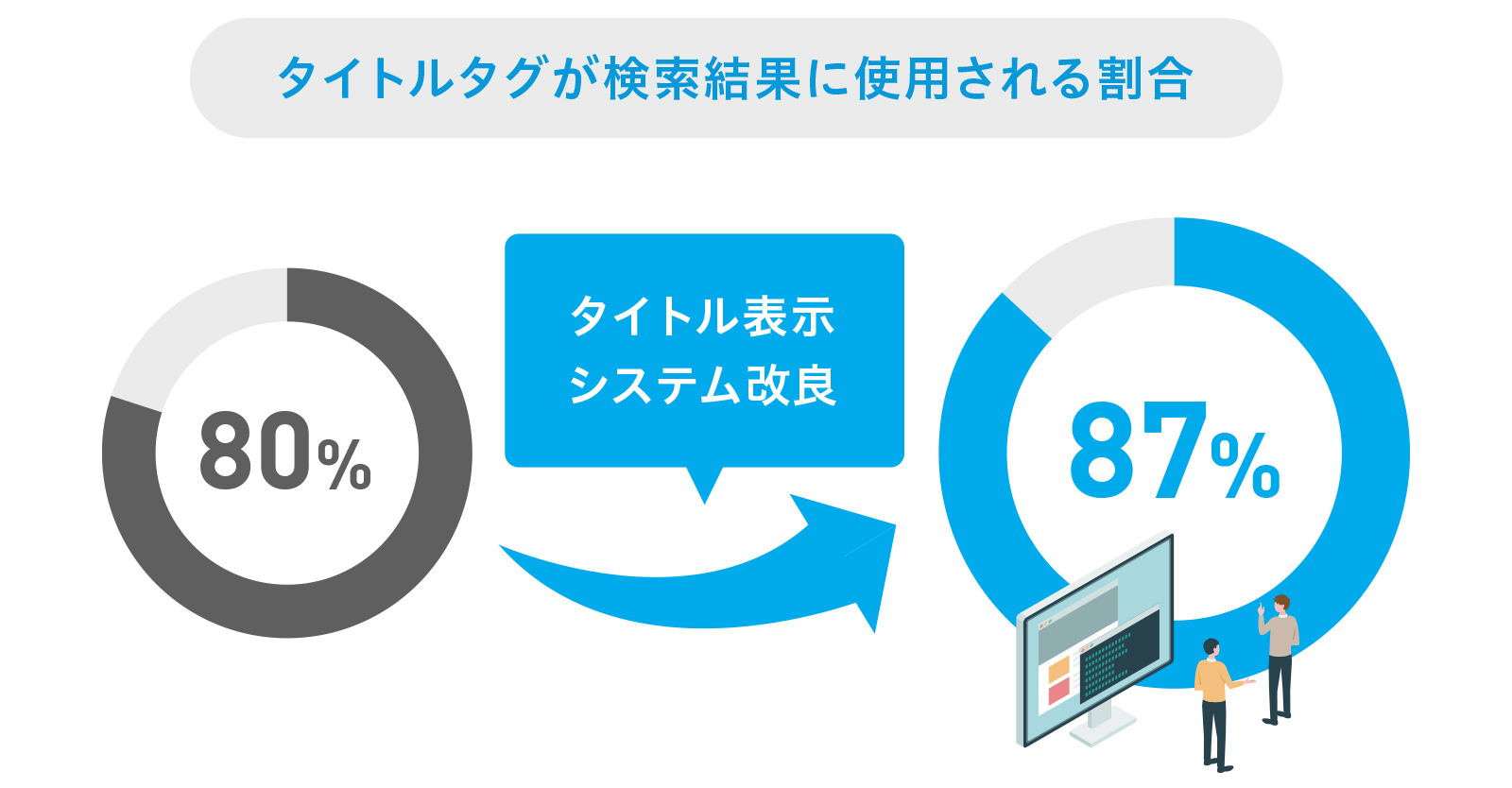 タイトルタグが検索結果に使用される割合

80%

タイトル表示
システム改良

87%